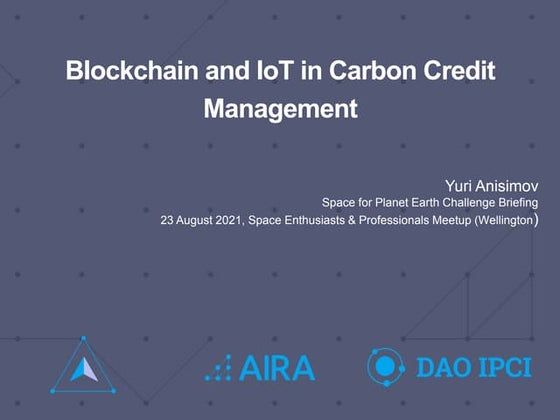 Blockchain and IoT in Carbon Credit Management

Yuri Anisimov
Space for Planet Earth Challenge Briefing
23 August 2021, Space Enthusiasts & Professionals Meetup (Wellington)

AIRA

DAO IPCI